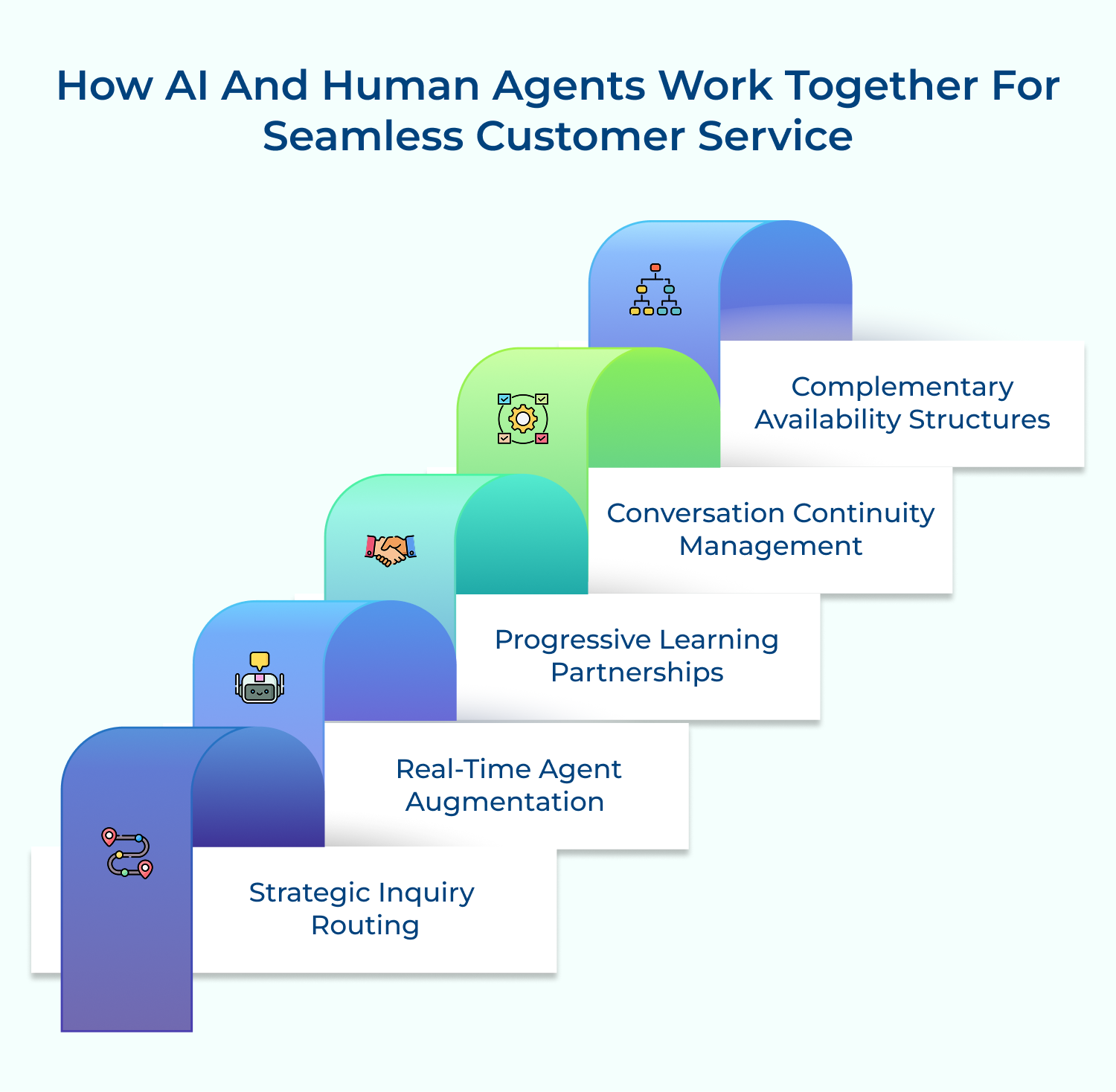 How AI And Human Agents Work Together For Seamless Customer Service

Complementary Availability Structures

Conversation Continuity Management

Progressive Learning Partnerships

Real-Time Agent Augmentation

Strategic Inquiry Routing